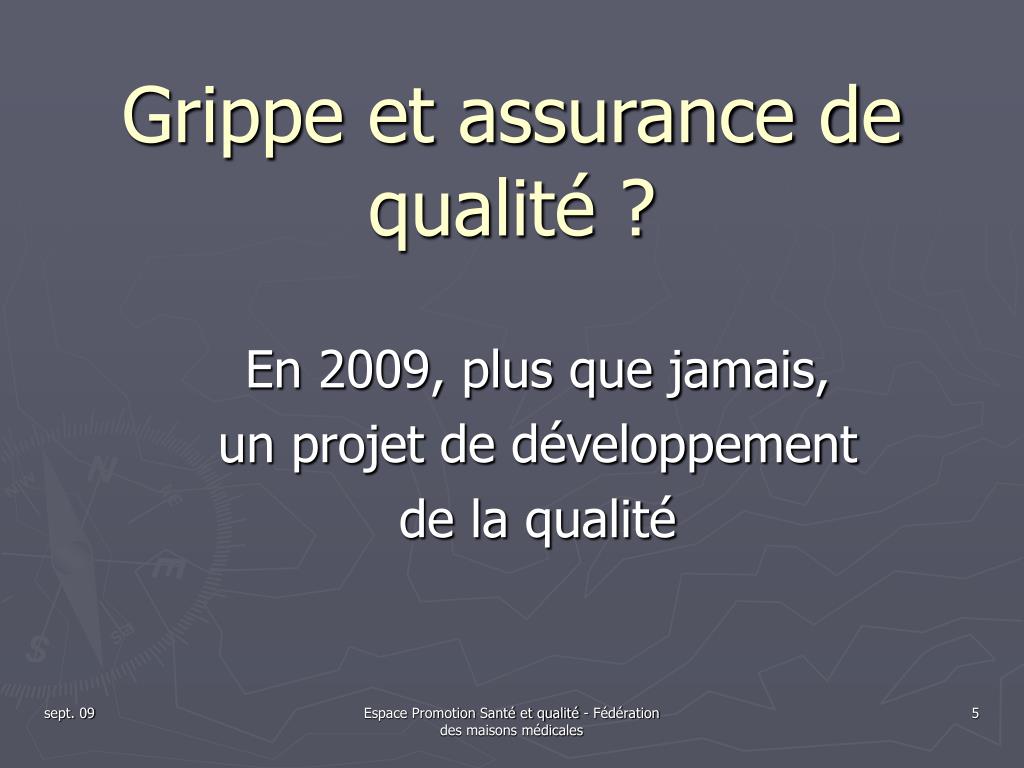 Grippe et assurance de qualité ?

En 2009, plus que jamais,
un projet de développement
de la qualité

sept. 09

Espace Promotion Santé et qualité - Fédération des maisons médicales

5